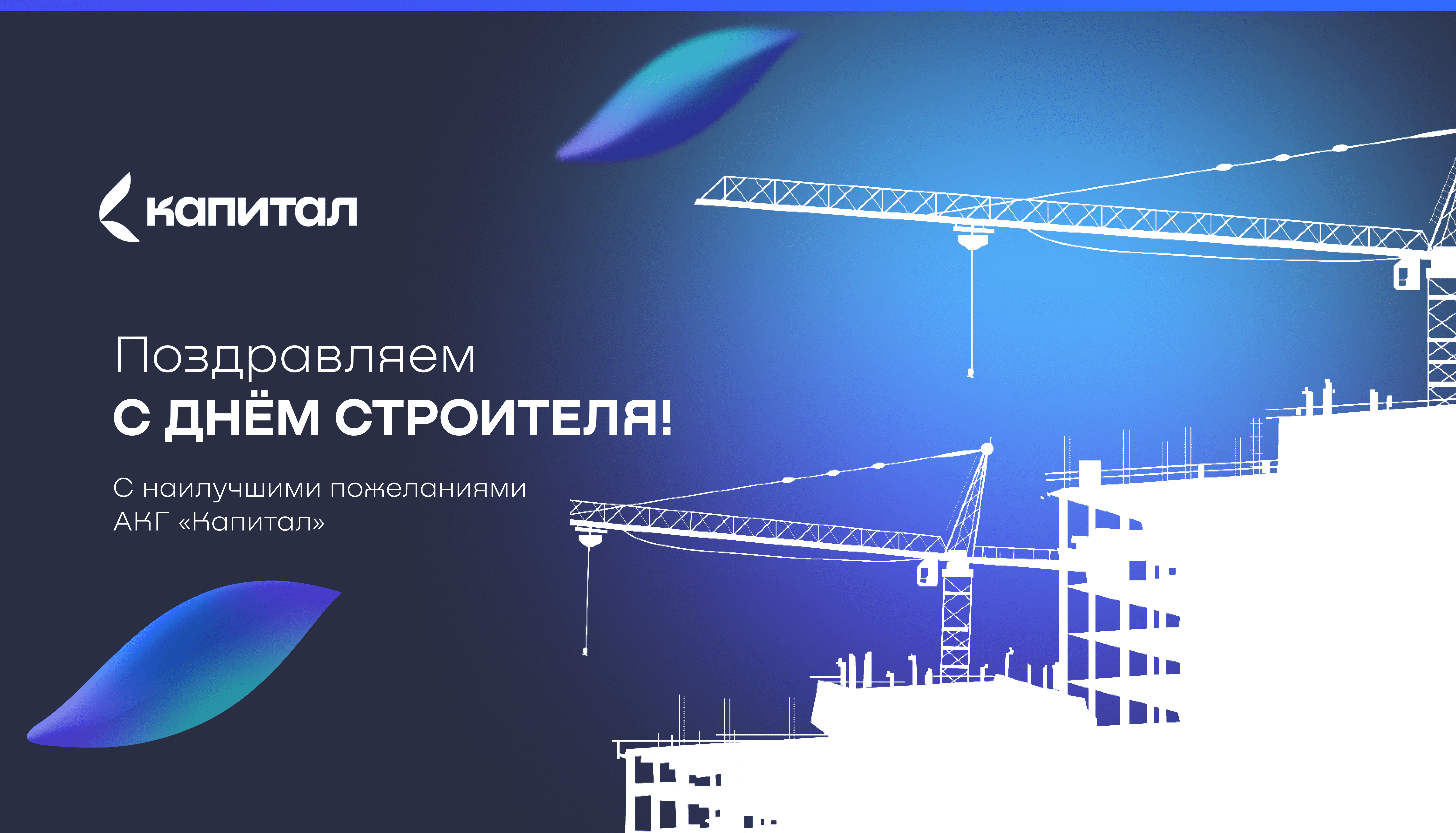 капитал

Поздравляем
С ДНЁМ СТРОИТЕЛЯ!

С наилучшими пожеланиями
АКГ «Капитал»